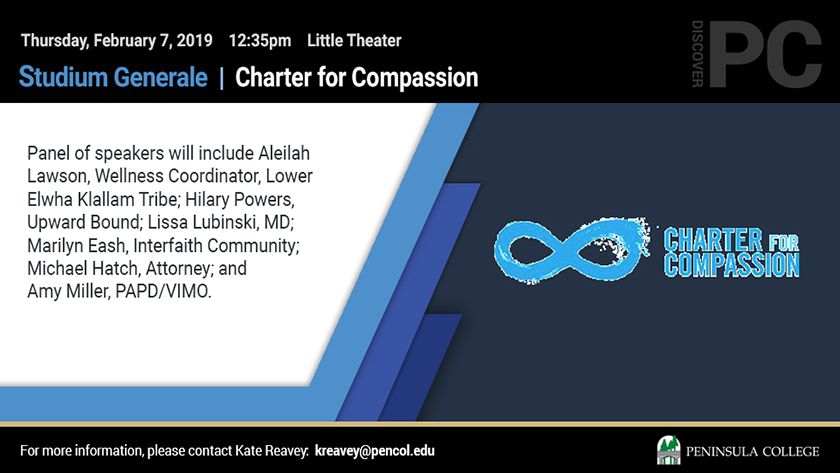 Thursday, February 7, 2019 12:35pm Little Theater

Studium Generale | Charter for Compassion

DISCOVER PC

Panel of speakers will include Aleilah Lawson, Wellness Coordinator, Lower Elwha Klallam Tribe; Hilary Powers, Upward Bound; Lissa Lubinski, MD; Marilyn Eash, Interfaith Community; Michael Hatch, Attorney; and Amy Miller, PAPD/VIMO.

CHARTER FOR COMPASSION

For more information, please contact Kate Reavey: kreavey@pencol.edu

PENINSULA COLLEGE